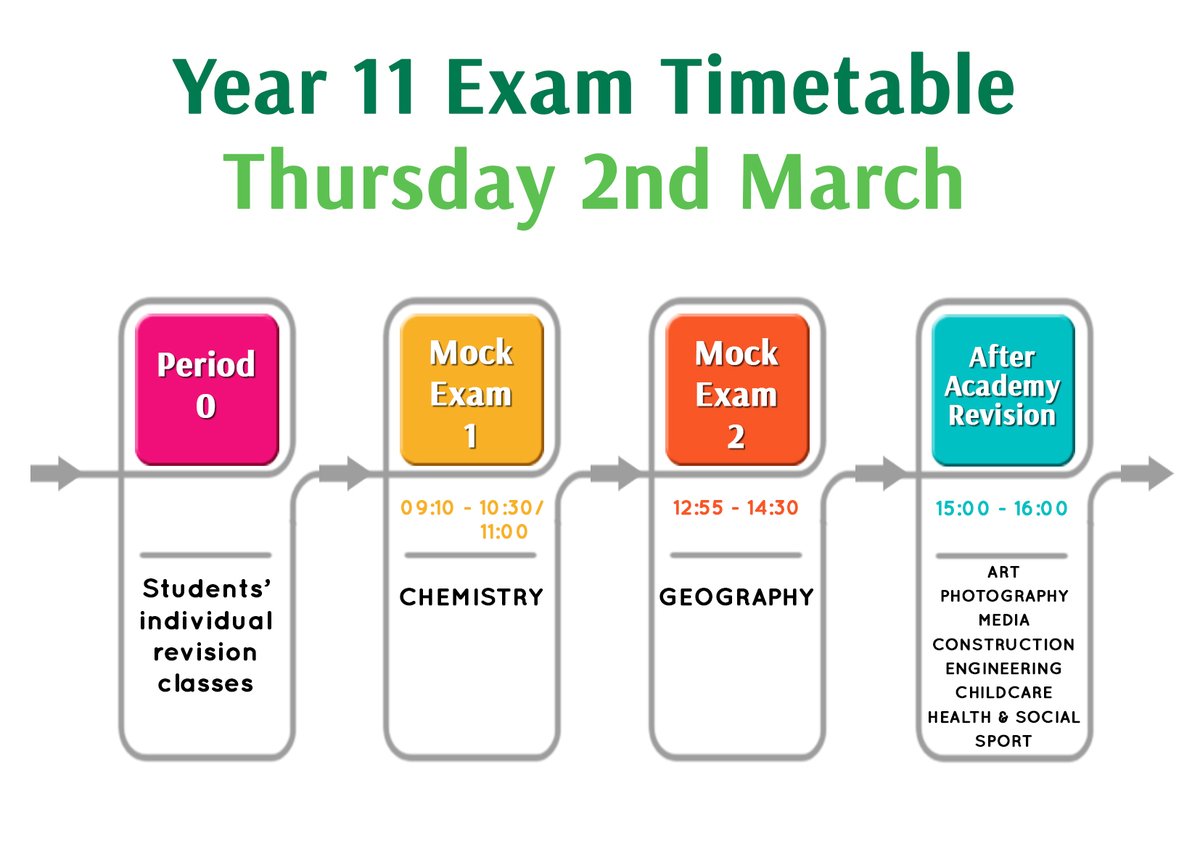 Year 11 Exam Timetable
Thursday 2nd March

Period 0

Students' individual revision classes

Mock Exam 1

09:10 - 10:30/ 11:00

CHEMISTRY

Mock Exam 2

12:55 - 14:30

GEOGRAPHY

After Academy Revision

15:00 - 16:00

ART
PHOTOGRAPHY
MEDIA
CONSTRUCTION
ENGINEERING
CHILDCARE
HEALTH & SOCIAL
SPORT